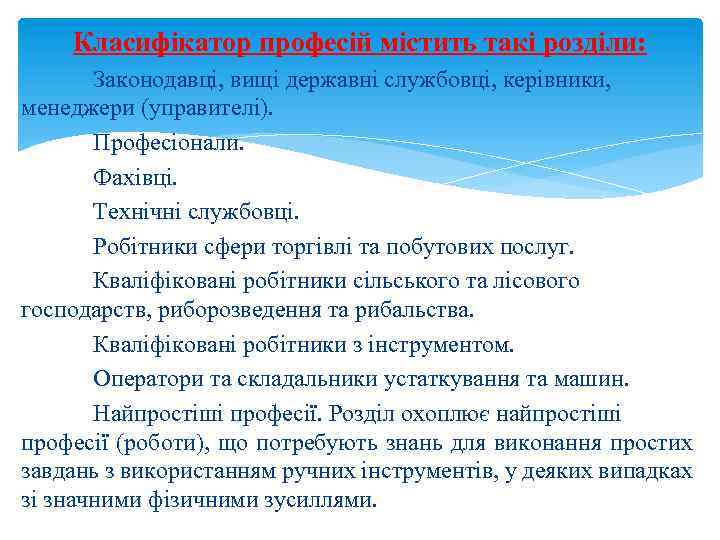 Класифікатор професій містить такі розділи:

Законодавці, вищі державні службовці, керівники, менеджери (управителі).

Професіонали.

Фахівці.

Технічні службовці.

Робітники сфери торгівлі та побутових послуг.

Кваліфіковані робітники сільського та лісового господарств, риборозведення та рибальства.

Кваліфіковані робітники з інструментом.

Оператори та складальники устаткування та машин.

Найпростіші професії. Розділ охоплює найпростіші професії (роботи), що потребують знань для виконання простих завдань з використанням ручних інструментів, у деяких випадках зі значними фізичними зусиллями.